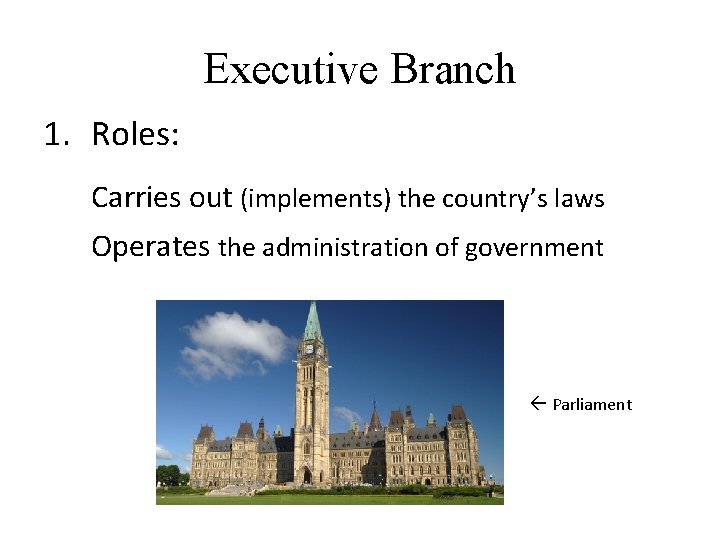 Executive Branch

1. Roles:

Carries out (implements) the country's laws

Operates the administration of government

← Parliament